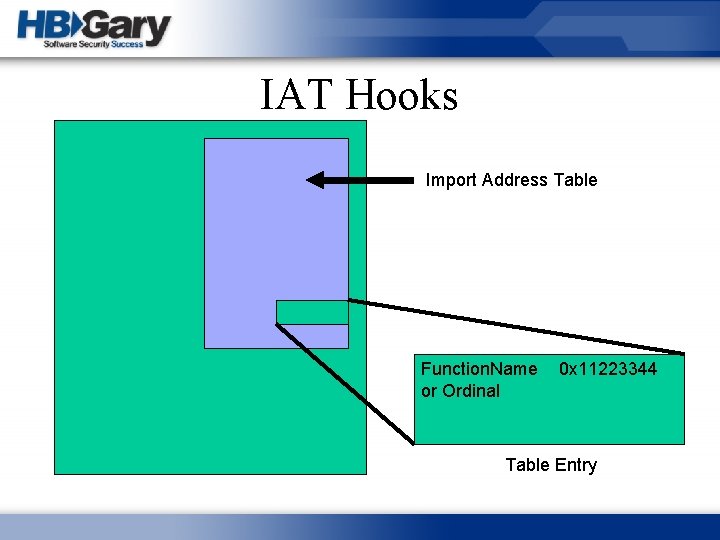 HBGary
Software Security Success

IAT Hooks

Import Address Table

FunctionName or Ordinal 0x11223344

Table Entry